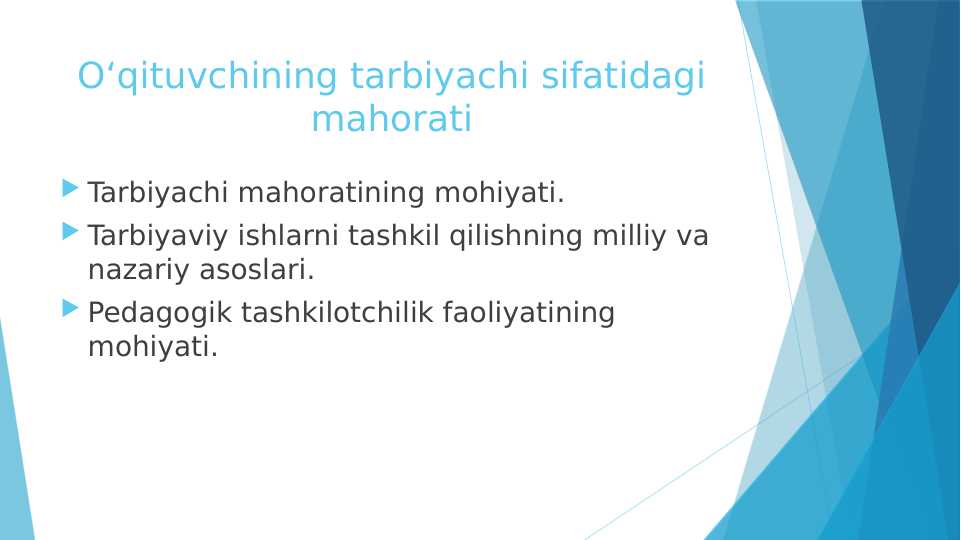 O‘qituvchining tarbiyachi sifatidagi mahorati

Tarbiyachi mahoratining mohiyati.

Tarbiyaviy ishlarni tashkil qilishning milliy va nazariy asoslari.

Pedagogik tashkilotchilik faoliyatining mohiyati.